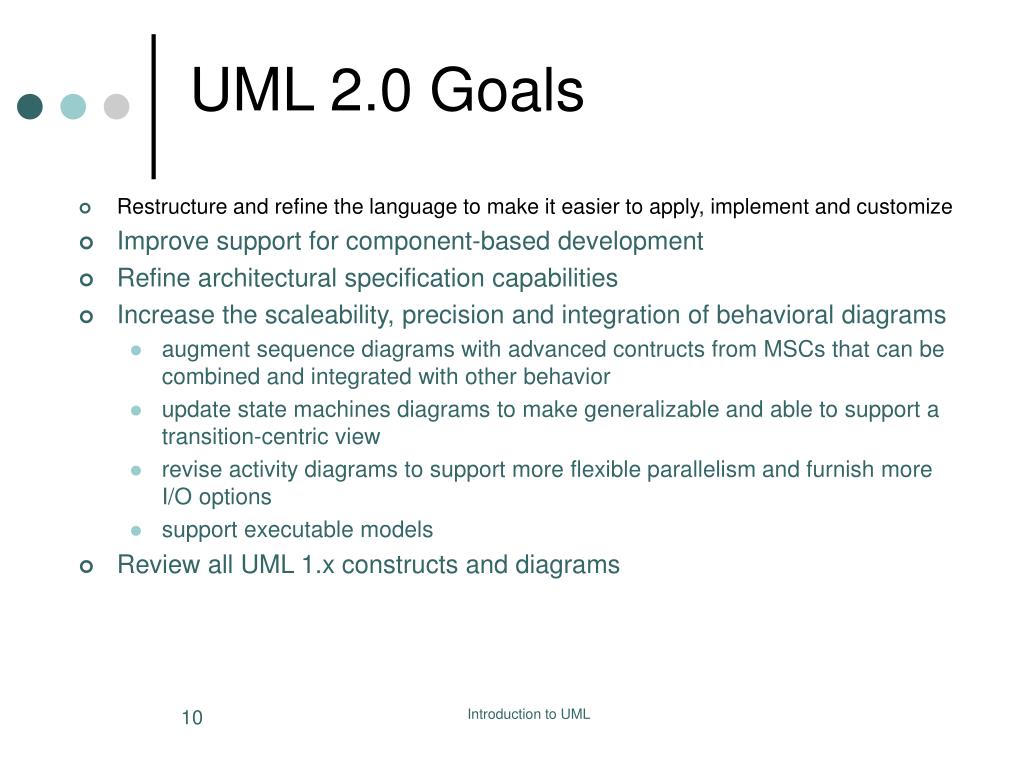 UML 2.0 Goals

- Restructure and refine the language to make it easier to apply, implement and customize
- Improve support for component-based development
- Refine architectural specification capabilities
- Increase the scaleability, precision and integration of behavioral diagrams
  - augment sequence diagrams with advanced contructs from MSCs that can be combined and integrated with other behavior
  - update state machines diagrams to make generalizable and able to support a transition-centric view
  - revise activity diagrams to support more flexible parallelism and furnish more I/O options
  - support executable models
- Review all UML 1.x constructs and diagrams

10

Introduction to UML